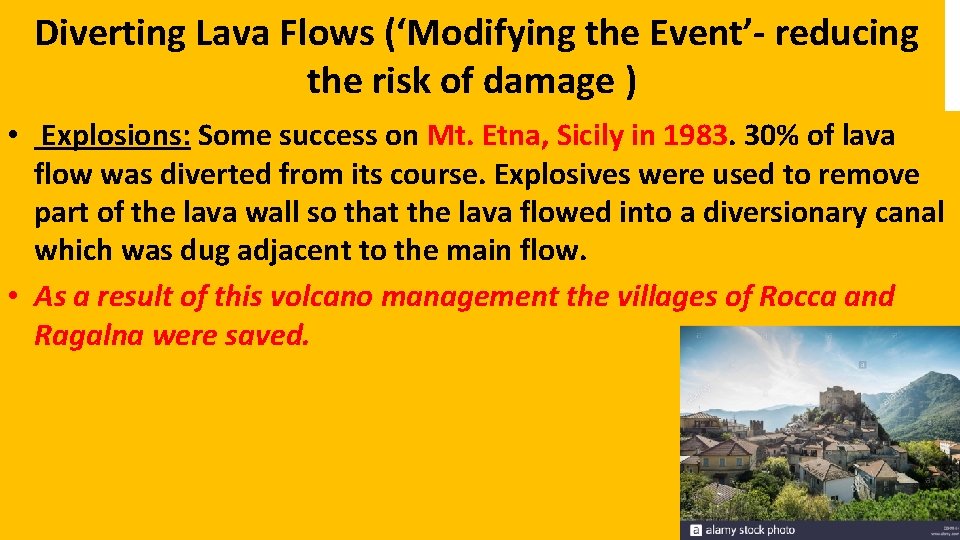 Diverting Lava Flows (‘Modifying the Event’- reducing the risk of damage )

• Explosions: Some success on Mt. Etna, Sicily in 1983. 30% of lava flow was diverted from its course. Explosives were used to remove part of the lava wall so that the lava flowed into a diversionary canal which was dug adjacent to the main flow.

• As a result of this volcano management the villages of Rocca and Ragalna were saved.

a alamy stock photo